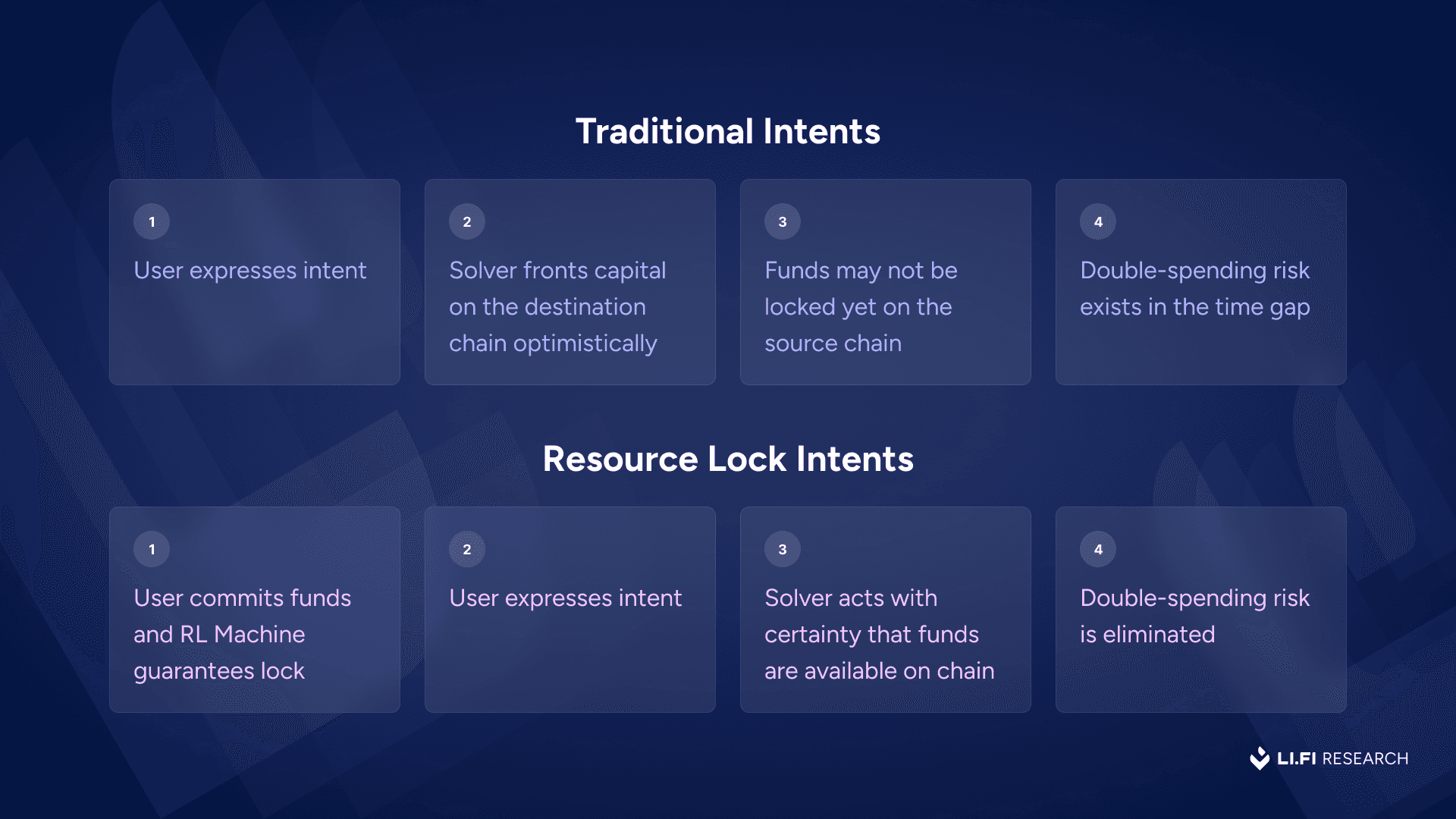 Traditional Intents

1
User expresses intent

2
Solver fronts capital on the destination chain optimistically

3
Funds may not be locked yet on the source chain

4
Double-spending risk exists in the time gap

Resource Lock Intents

1
User commits funds and RL Machine guarantees lock

2
User expresses intent

3
Solver acts with certainty that funds are available on chain

4
Double-spending risk is eliminated

LI.FI RESEARCH